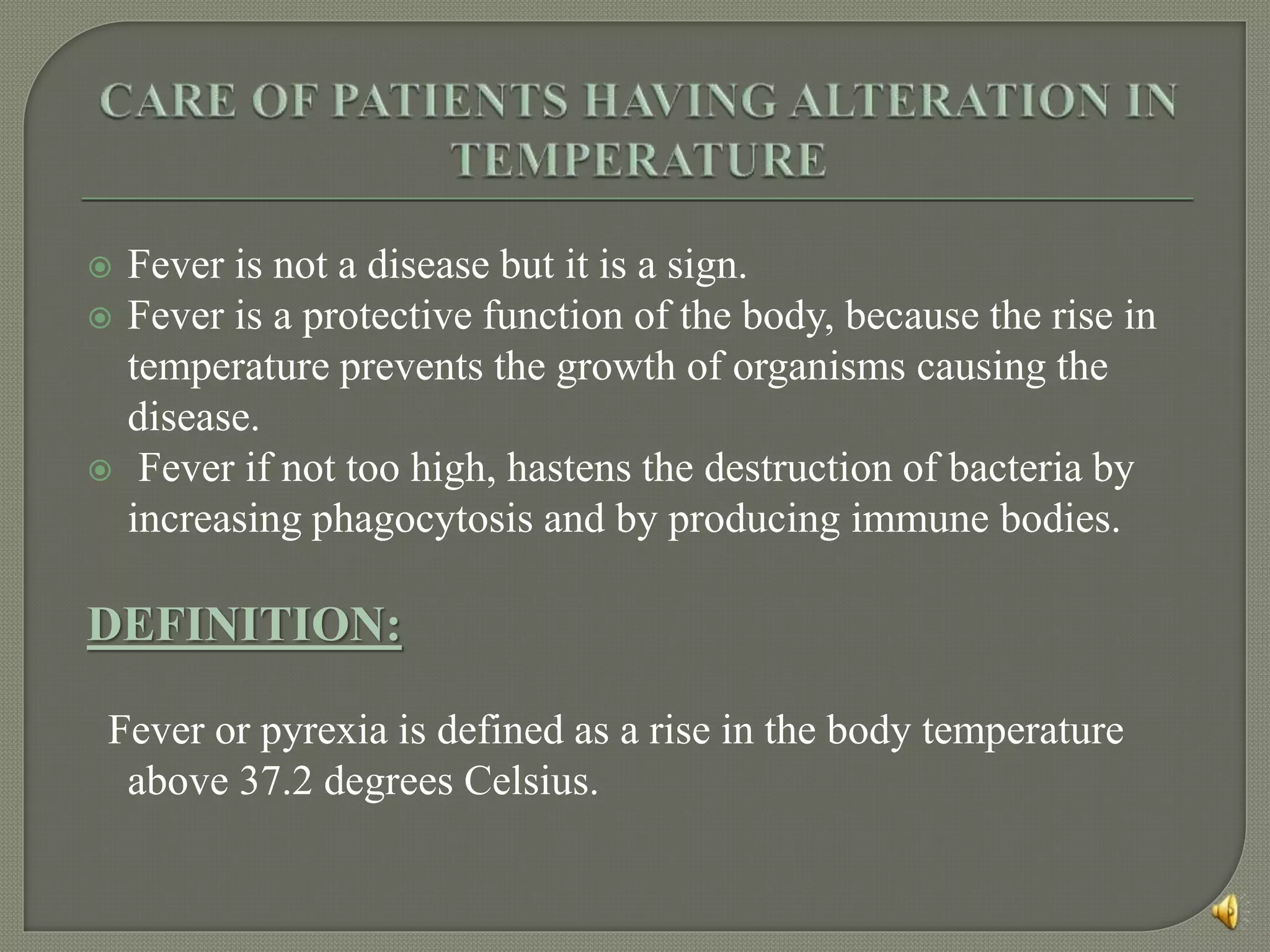 CARE OF PATIENTS HAVING ALTERATION IN TEMPERATURE

Fever is not a disease but it is a sign.

Fever is a protective function of the body, because the rise in temperature prevents the growth of organisms causing the disease.

Fever if not too high, hastens the destruction of bacteria by increasing phagocytosis and by producing immune bodies.

DEFINITION:

Fever or pyrexia is defined as a rise in the body temperature above 37.2 degrees Celsius.